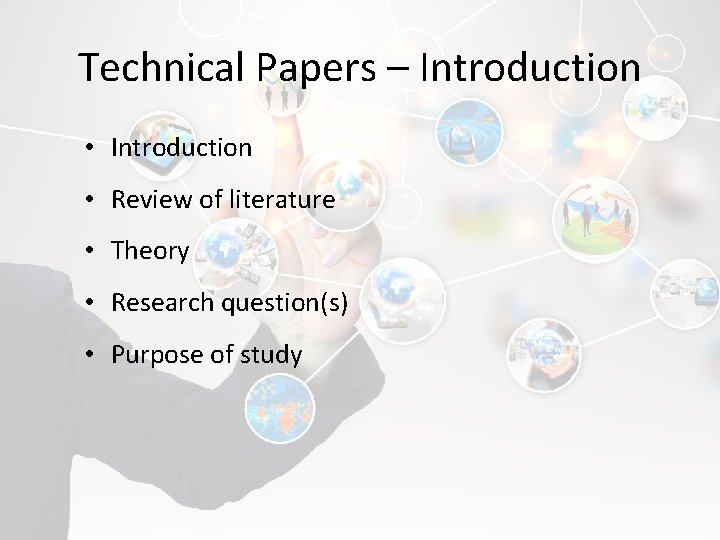 Technical Papers – Introduction

• Introduction
• Review of literature
• Theory
• Research question(s)
• Purpose of study